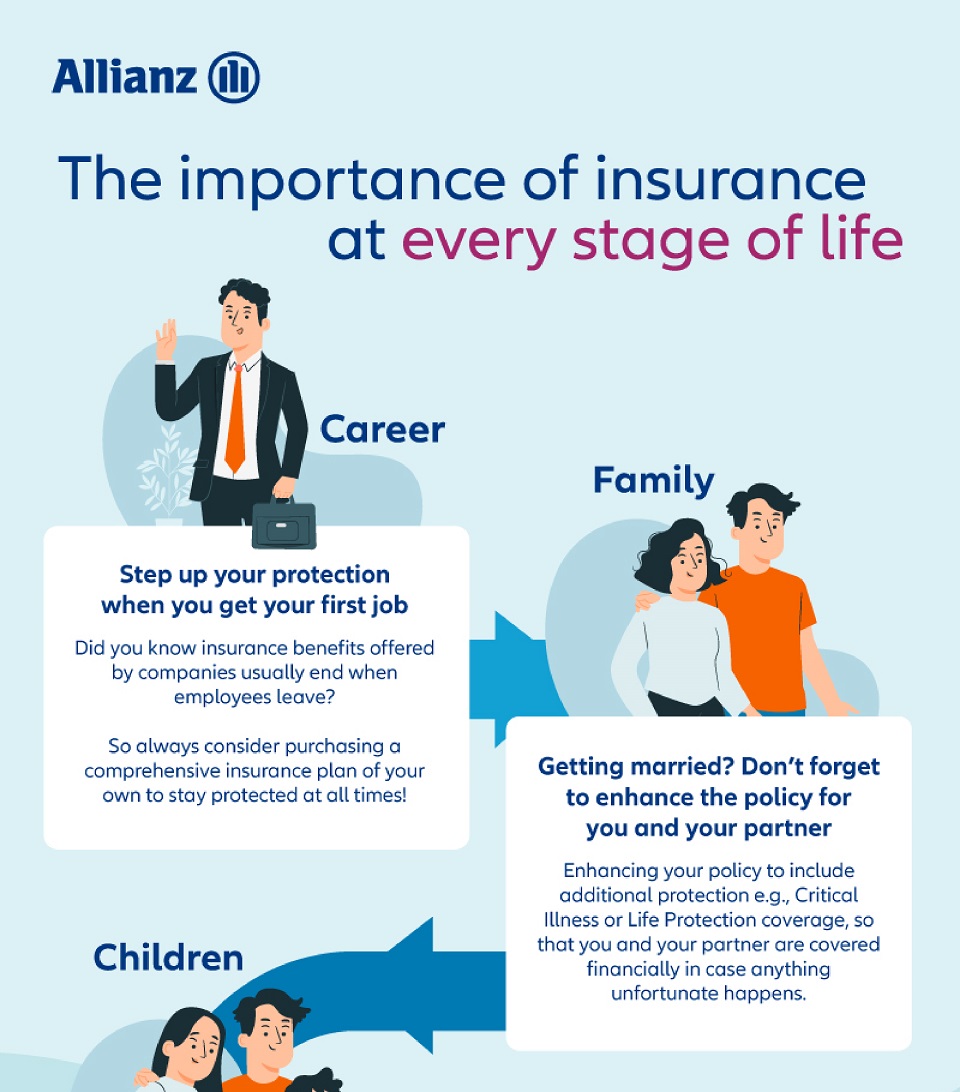 Allianz

The importance of insurance at every stage of life

Career

Step up your protection when you get your first job

Did you know insurance benefits offered by companies usually end when employees leave?

So always consider purchasing a comprehensive insurance plan of your own to stay protected at all times!

Family

Getting married? Don't forget to enhance the policy for you and your partner

Enhancing your policy to include additional protection e.g., Critical Illness or Life Protection coverage, so that you and your partner are covered financially in case anything unfortunate happens.

Children